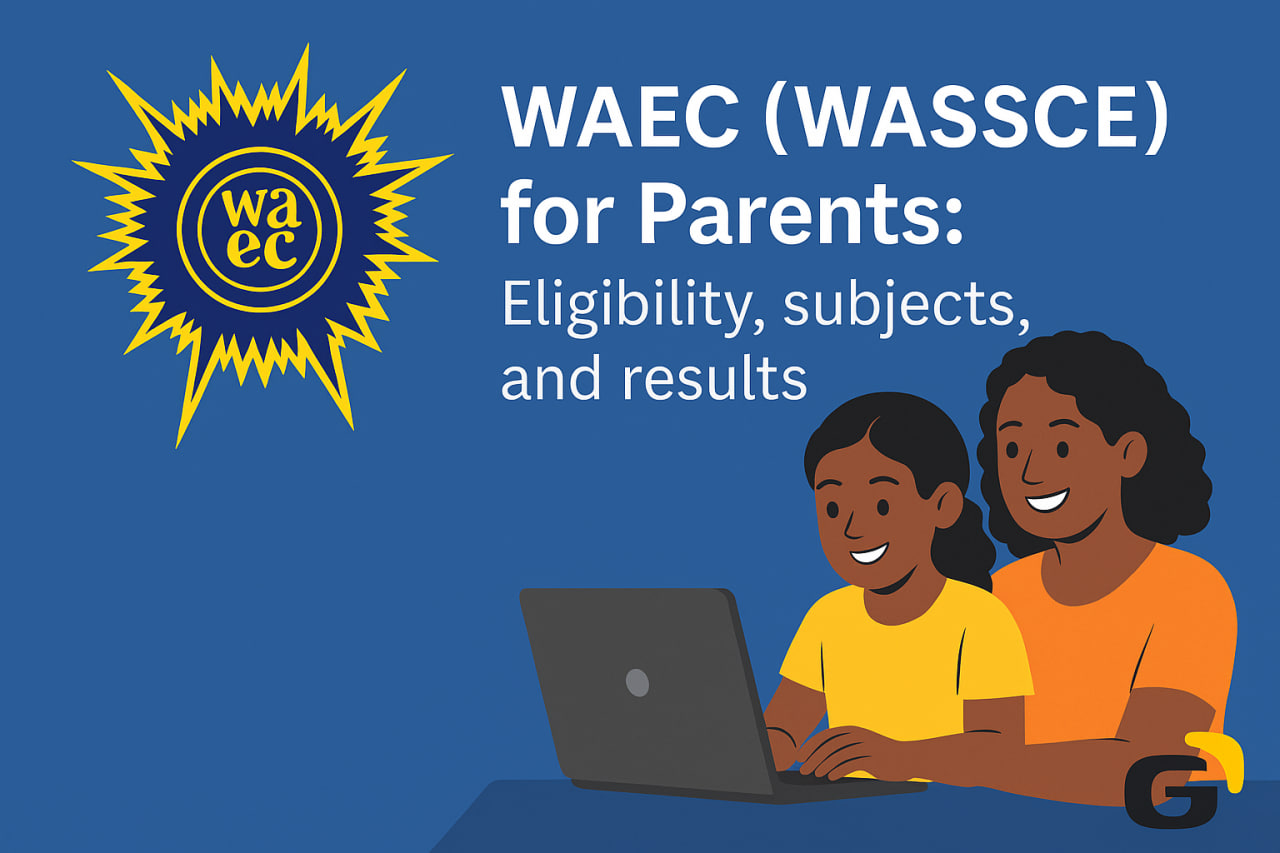 wa
ec

WAEC (WASSCE) for Parents:

Eligibility, subjects, and results

G